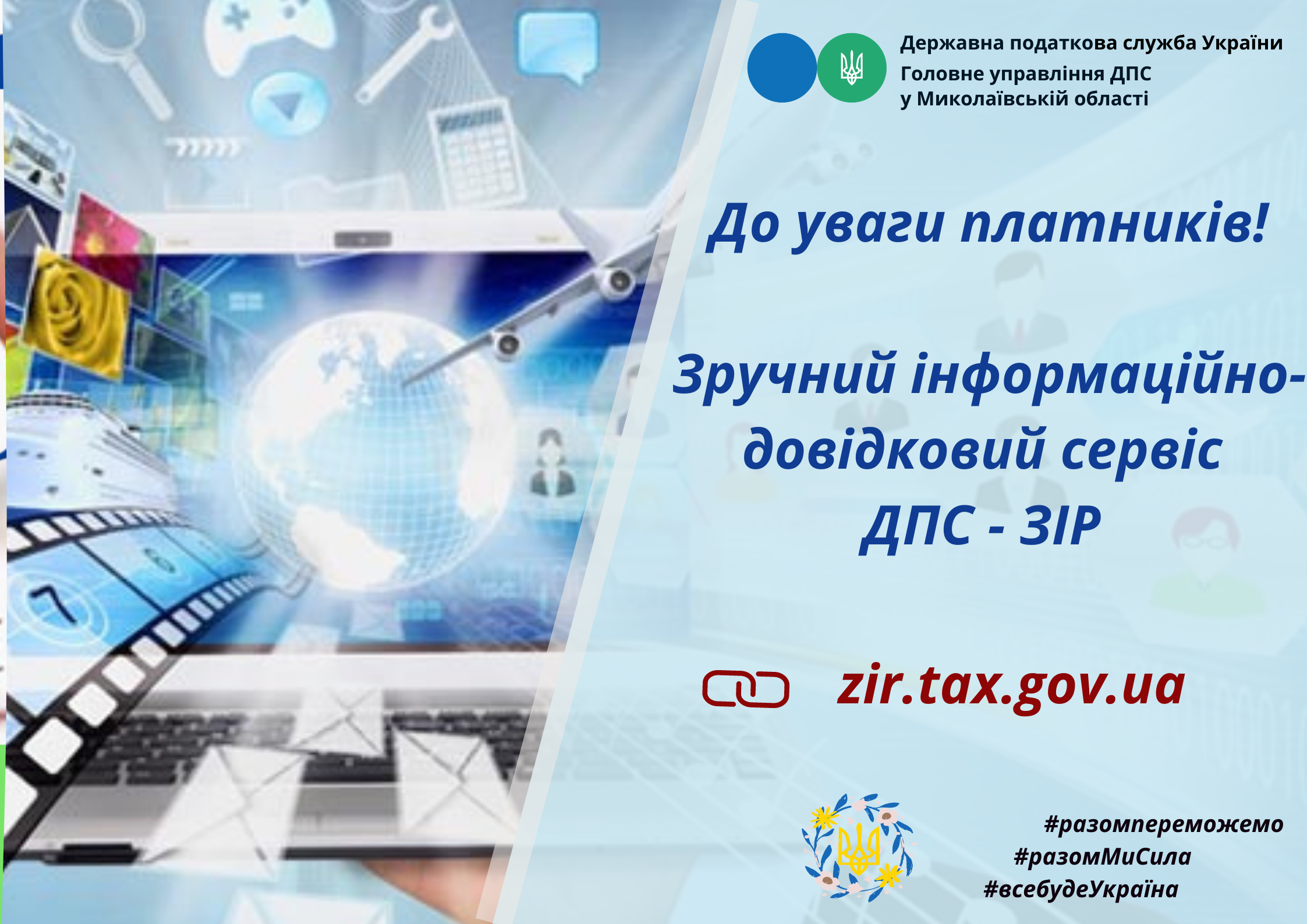 Державна податкова служба України
Головне управління ДПС у Миколаївській області

До уваги платників!

Зручний інформаційно-довідковий сервіс ДПС - ЗІР

zir.tax.gov.ua

#разомпереможемо
#разомМиСила
#всебудеУкраїна